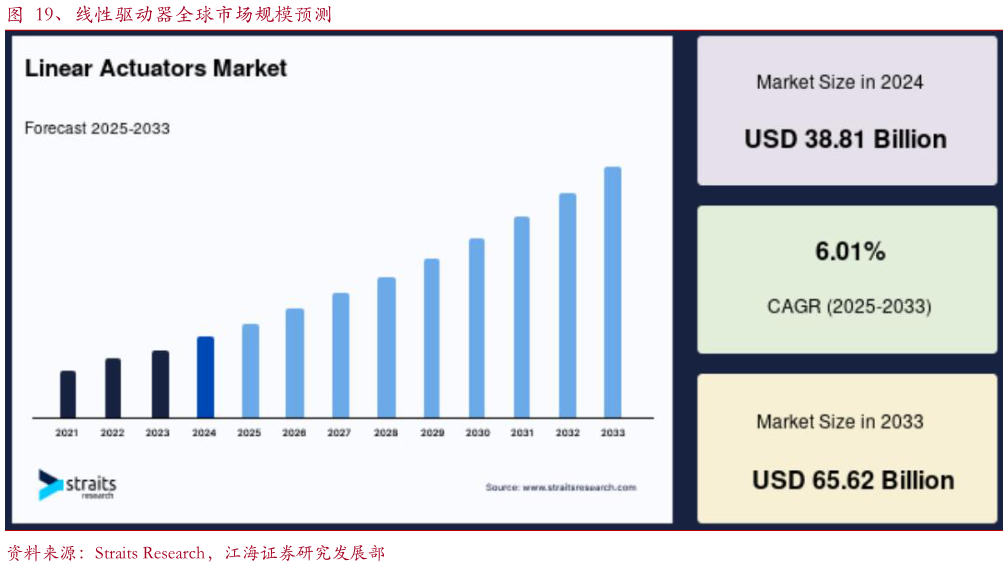 图 19、线性驱动器全球市场规模预测

Linear Actuators Market

Forecast 2025-2033

2021 2022 2023 2024 2025 2026 2027 2028 2029 2030 2031 2032 2033

straits research

Source: www.straitsresearch.com

Market Size in 2024

USD 38.81 Billion

6.01%

CAGR (2025-2033)

Market Size in 2033

USD 65.62 Billion

资料来源：Straits Research，江海证券研究发展部